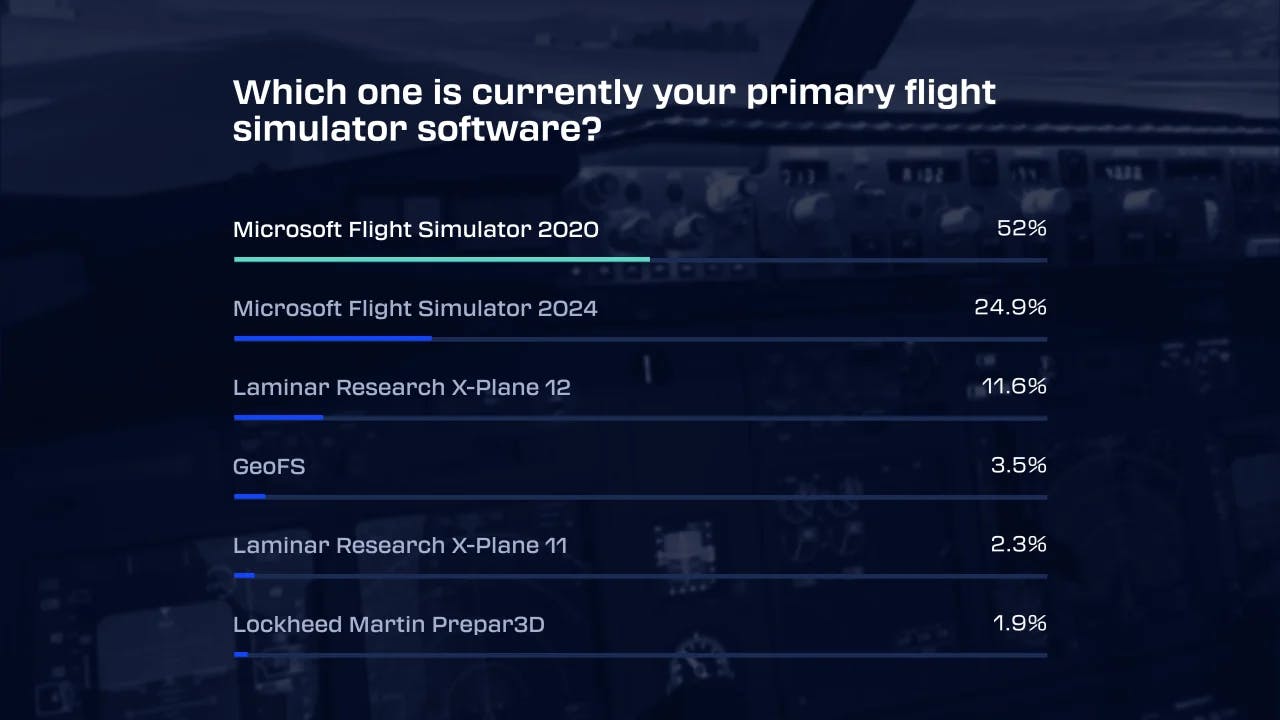 Which one is currently your primary flight simulator software?

Microsoft Flight Simulator 2020 52%

Microsoft Flight Simulator 2024 24.9%

Laminar Research X-Plane 12 11.6%

GeoFS 3.5%

Laminar Research X-Plane 11 2.3%

Lockheed Martin Prepar3D 1.9%